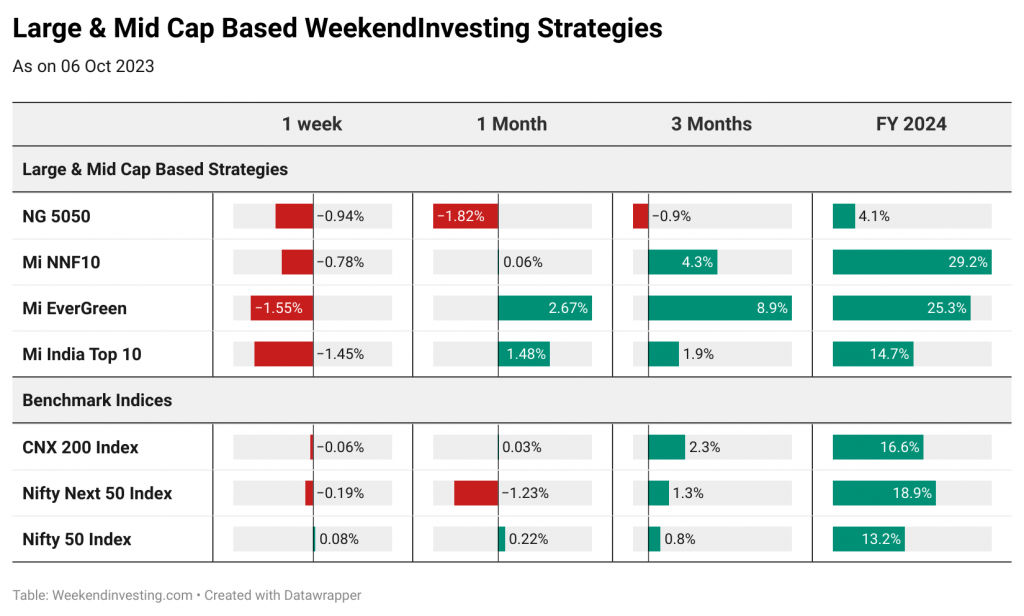 Large & Mid Cap Based WeekendInvesting Strategies

As on 06 Oct 2023

| | 1 week | 1 Month | 3 Months | FY 2024 |
|---|---|---|---|---|
| Large & Mid Cap Based Strategies | | | | |
| NG 5050 | −0.94% | −1.82% | −0.9% | 4.1% |
| Mi NNF10 | −0.78% | 0.06% | 4.3% | 29.2% |
| Mi EverGreen | −1.55% | 2.67% | 8.9% | 25.3% |
| Mi India Top 10 | −1.45% | 1.48% | 1.9% | 14.7% |
| Benchmark Indices | | | | |
| CNX 200 Index | −0.06% | 0.03% | 2.3% | 16.6% |
| Nifty Next 50 Index | −0.19% | −1.23% | 1.3% | 18.9% |
| Nifty 50 Index | 0.08% | 0.22% | 0.8% | 13.2% |

Table: Weekendinvesting.com • Created with Datawrapper